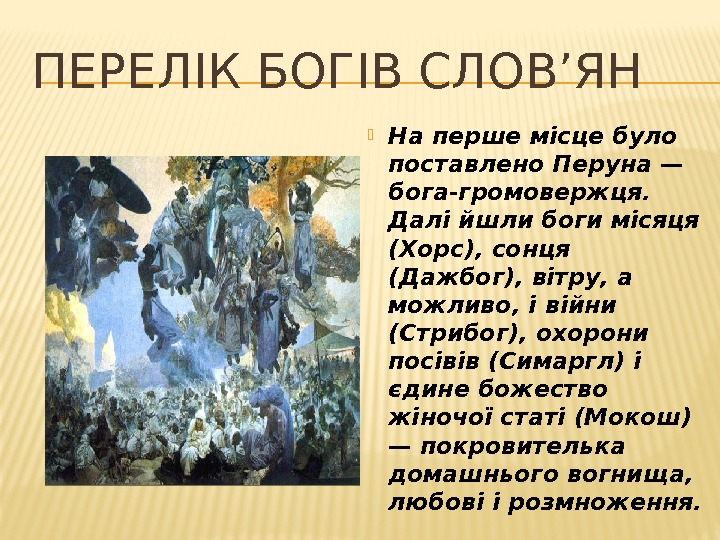 ПЕРЕЛІК БОГІВ СЛОВ’ЯН

На перше місце було поставлено Перуна — бога-громовержця. Далі йшли боги місяця (Хорс), сонця (Дажбог), вітру, а можливо, і війни (Стрибог), охорони посівів (Симаргл) і єдине божество жіночої статі (Мокош) — покровителька домашнього вогнища, любові і розмноження.